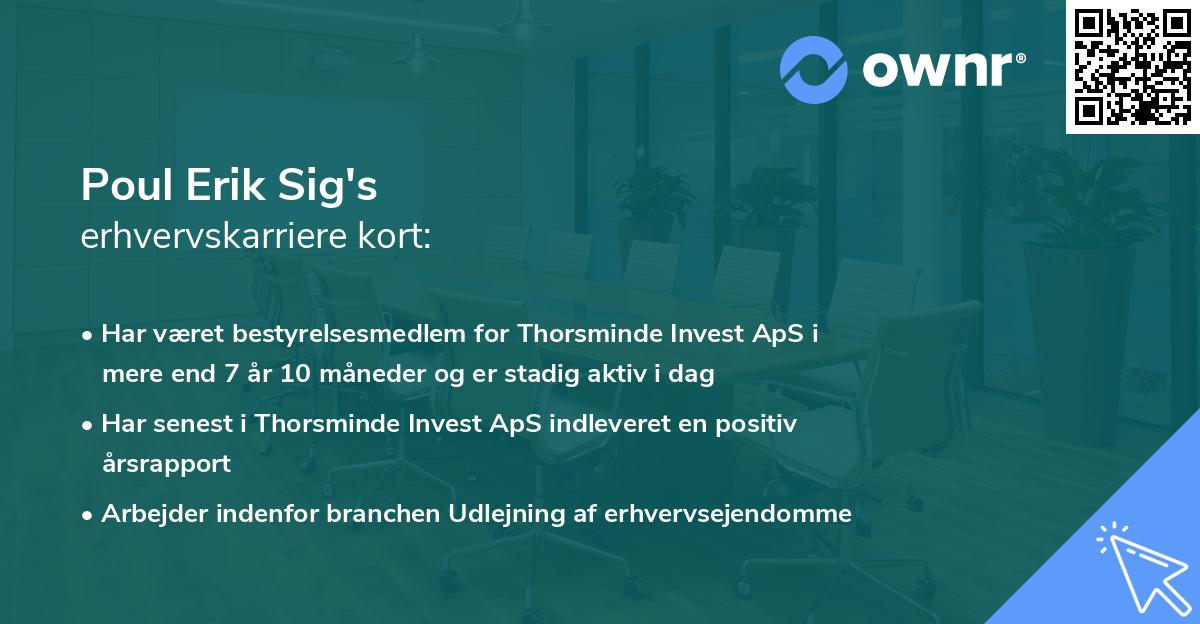 ownr®

Poul Erik Sig's
erhvervskarriere kort:

• Har været bestyrelsesmedlem for Thorsminde Invest ApS i mere end 7 år 10 måneder og er stadig aktiv i dag

• Har senest i Thorsminde Invest ApS indleveret en positiv årsrapport

• Arbejder indenfor branchen Udlejning af erhvervsejendomme